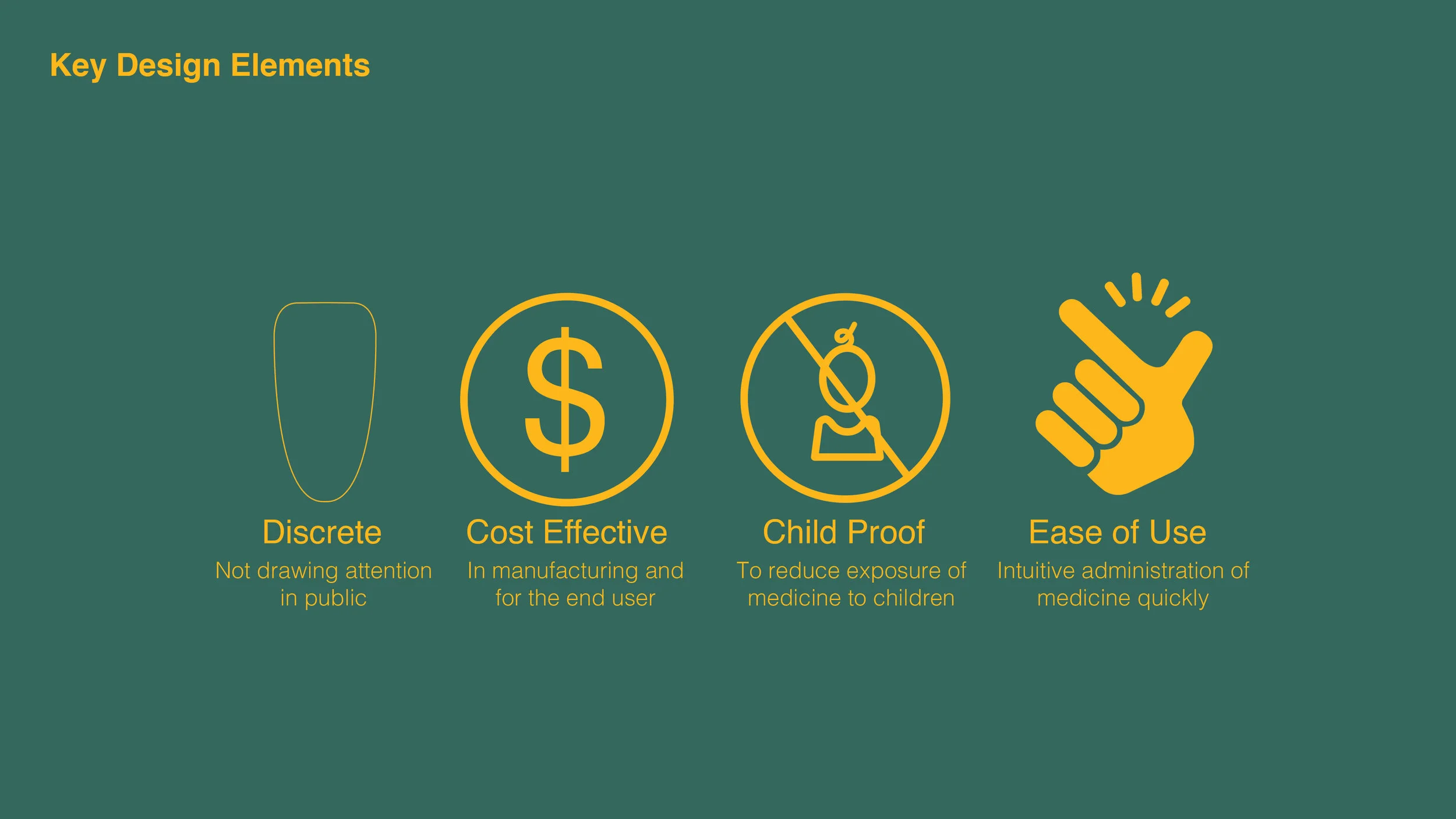 Key Design Elements

$

Discrete
Not drawing attention in public

Cost Effective
In manufacturing and for the end user

Child Proof
To reduce exposure of medicine to children

Ease of Use
Intuitive administration of medicine quickly